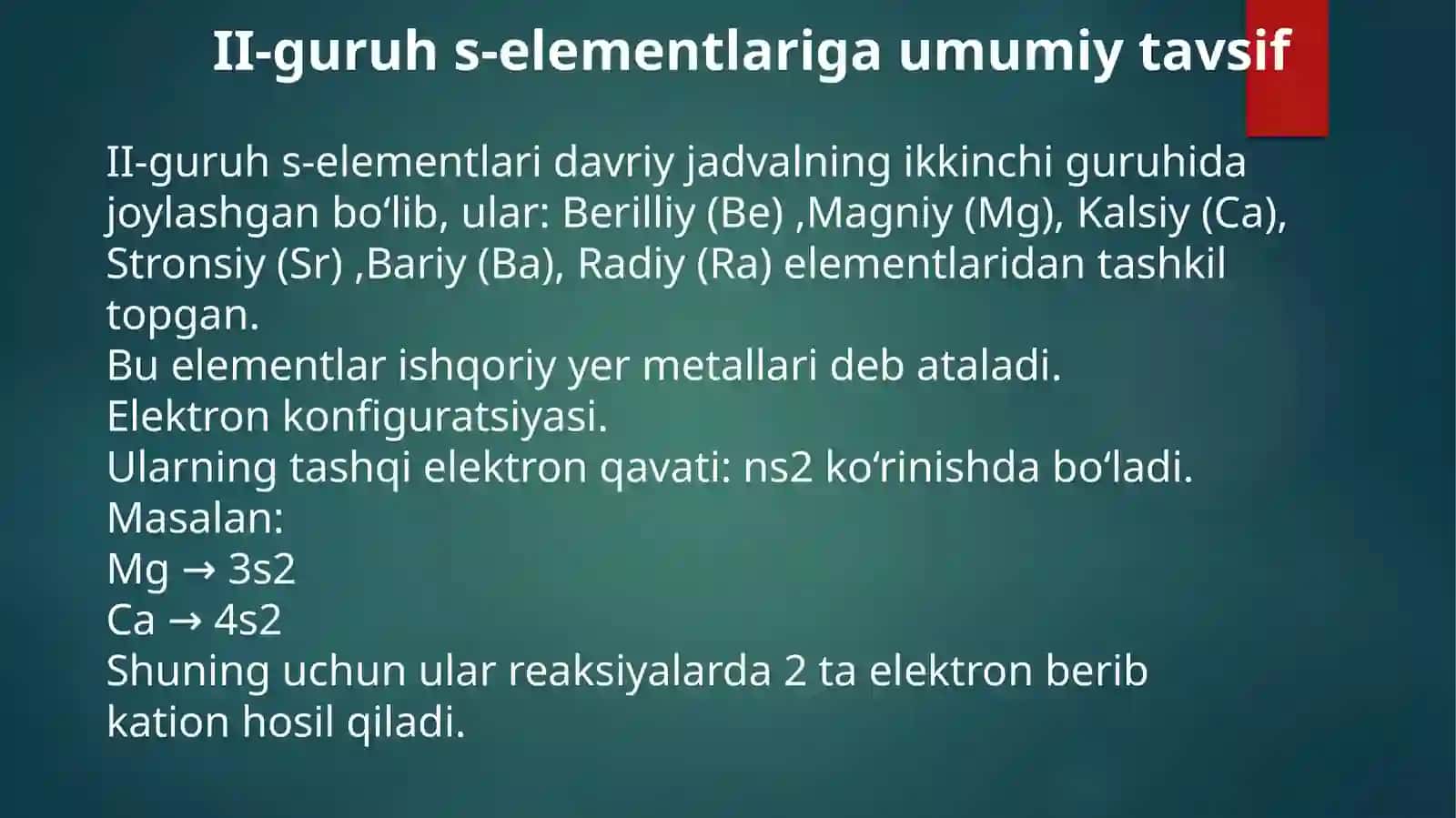 II-guruh s-elementlariga umumiy tavsif

II-guruh s-elementlari davriy jadvalning ikkinchi guruhida joylashgan bo‘lib, ular: Berilliy (Be) ,Magniy (Mg), Kalsiy (Ca), Stronsiy (Sr) ,Bariy (Ba), Radiy (Ra) elementlaridan tashkil topgan.
Bu elementlar ishqoriy yer metallari deb ataladi.
Elektron konfiguratsiyasi.
Ularning tashqi elektron qavati: ns2 ko‘rinishda bo‘ladi.
Masalan:
Mg → 3s2
Ca → 4s2
Shuning uchun ular reaksiyalarda 2 ta elektron berib kation hosil qiladi.